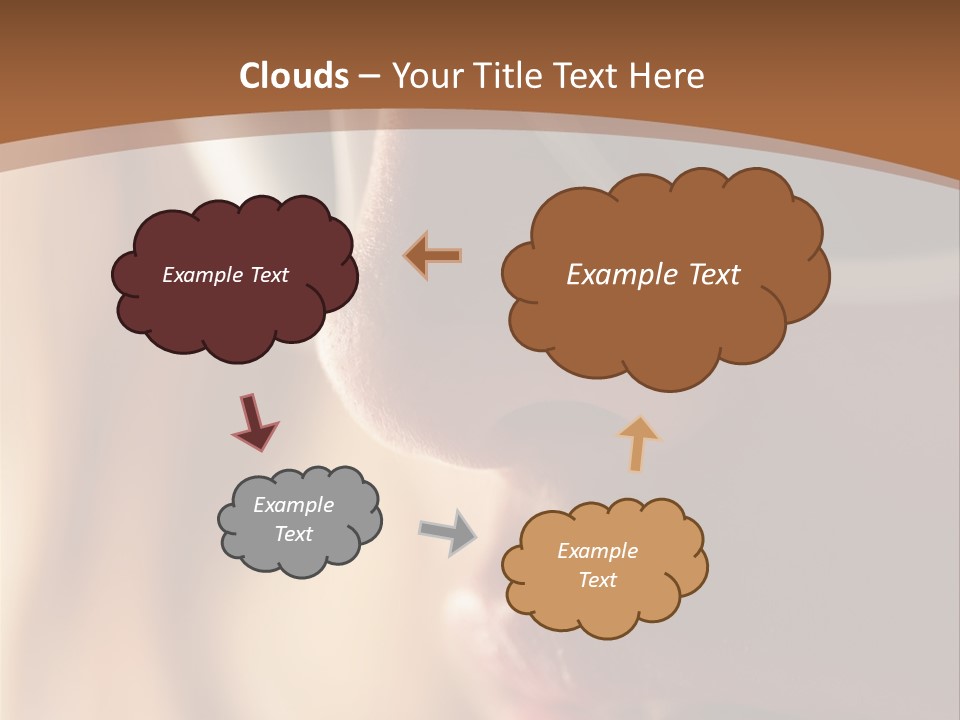 Clouds – Your Title Text Here

Example Text

Example Text

Example Text

Example Text